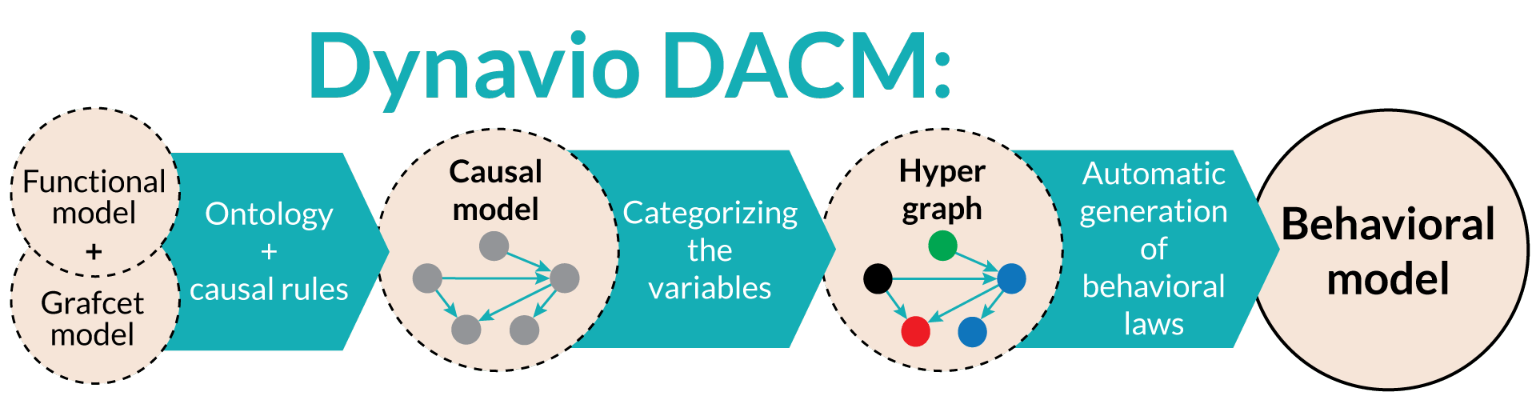 Dynavio DACM:

Functional model
+
Grafcet model

Ontology
+
causal rules

Causal model

Categorizing the variables

Hyper graph

Automatic generation of behavioral laws

Behavioral model